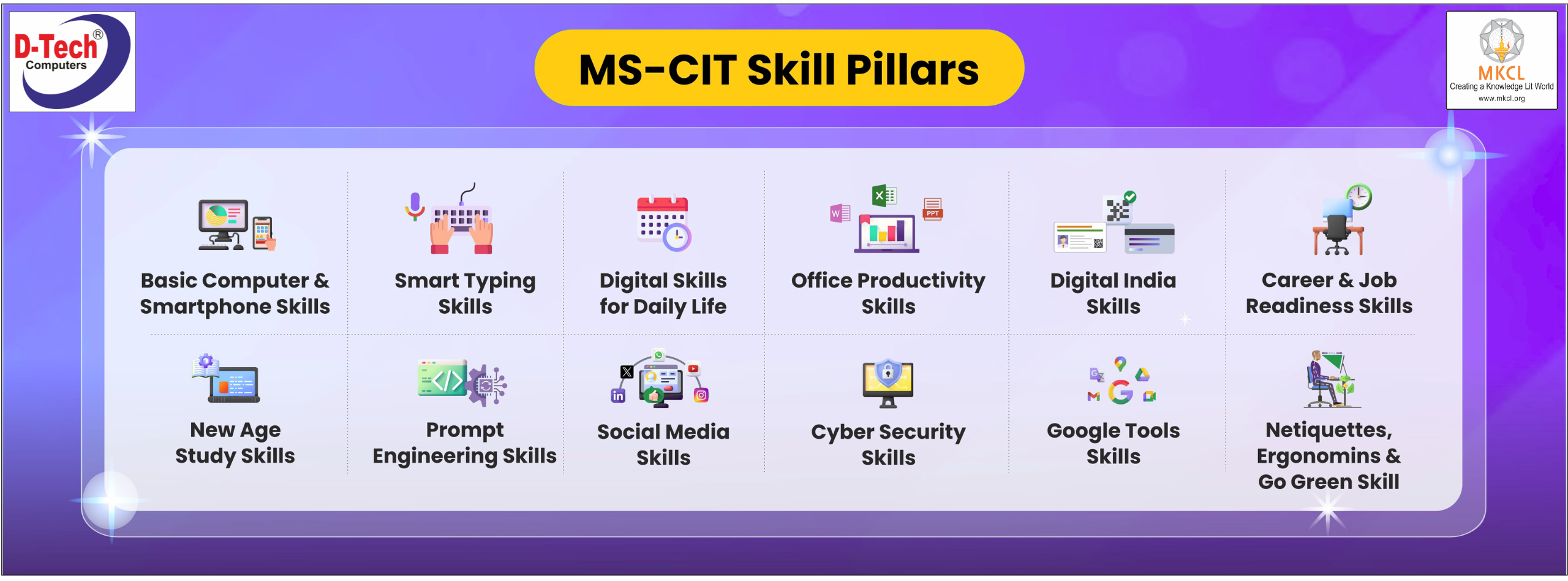 D-Tech®
Computers

MS-CIT Skill Pillars

MKCL
Creating a Knowledge Lit World
www.mkcl.org

Basic Computer & Smartphone Skills

Smart Typing Skills

Digital Skills for Daily Life

Office Productivity Skills

Digital India Skills

Career & Job Readiness Skills

New Age Study Skills

Prompt Engineering Skills

Social Media Skills

Cyber Security Skills

Google Tools Skills

Netiquettes, Ergonomins & Go Green Skill